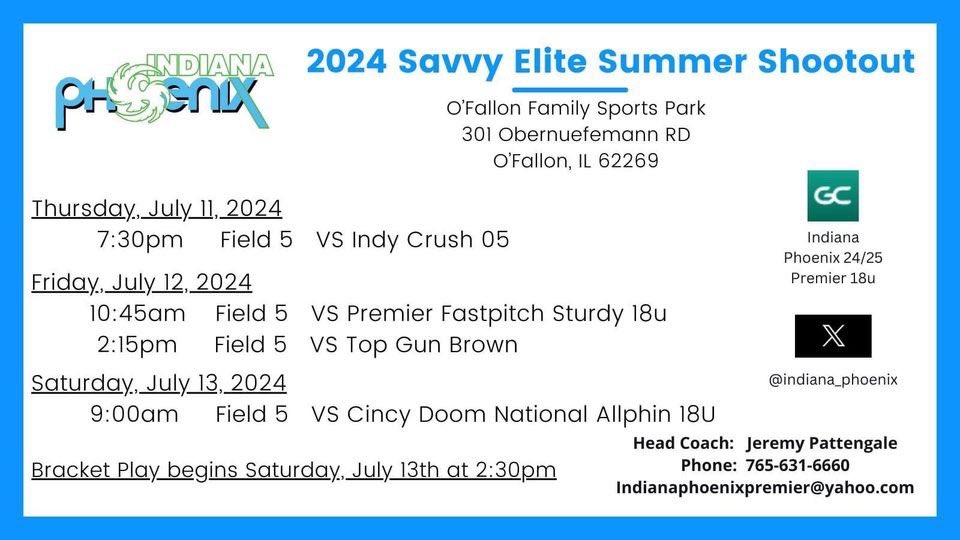 INDIANA
PHOENIX

2024 Savvy Elite Summer Shootout

O'Fallon Family Sports Park
301 Obernuefemann RD
O'Fallon, IL 62269

Thursday, July 11, 2024
7:30pm Field 5 VS Indy Crush 05

Friday, July 12, 2024
10:45am Field 5 VS Premier Fastpitch Sturdy 18u
2:15pm Field 5 VS Top Gun Brown

Saturday, July 13, 2024
9:00am Field 5 VS Cincy Doom National Allphin 18U

Bracket Play begins Saturday, July 13th at 2:30pm

GC

Indiana Phoenix 24/25 Premier 18u

X

@indiana_phoenix

Head Coach: Jeremy Pattengale
Phone: 765-631-6660
Indianaphoenixpremier@yahoo.com